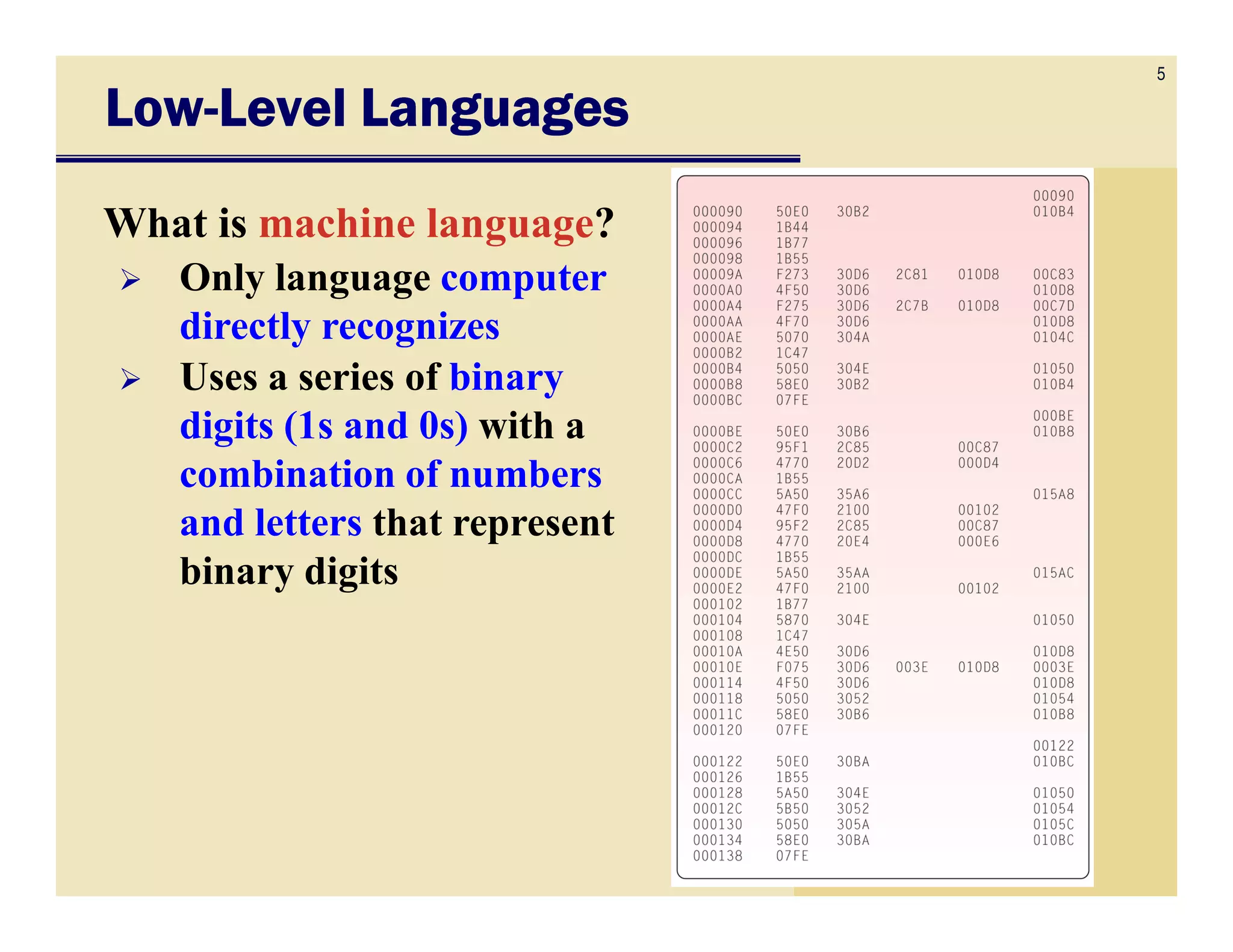 5

Low-Level Languages

What is machine language?

➢ Only language computer directly recognizes

➢ Uses a series of binary digits (1s and 0s) with a combination of numbers and letters that represent binary digits

| | | | | | |
|---|---|---|---|---|---|
| | | | | | 00090 |
| 000090 | 50E0 | 30B2 | | | 010B4 |
| 000094 | 1B44 | | | | |
| 000096 | 1B77 | | | | |
| 000098 | 1B55 | | | | |
| 00009A | F273 | 30D6 | 2C81 | 010D8 | 00C83 |
| 0000A0 | 4F50 | 30D6 | | | 010D8 |
| 0000A4 | F275 | 30D6 | 2C7B | 010D8 | 00C7D |
| 0000AA | 4F70 | 30D6 | | | 010D8 |
| 0000AE | 5070 | 304A | | | 0104C |
| 0000B2 | 1C47 | | | | |
| 0000B4 | 5050 | 304E | | | 01050 |
| 0000B8 | 58E0 | 30B2 | | | 010B4 |
| 0000BC | 07FE | | | | |
| | | | | | 000BE |
| 0000BE | 50E0 | 30B6 | | | 010B8 |
| 0000C2 | 95F1 | 2C85 | | 00C87 | |
| 0000C6 | 4770 | 20D2 | | 000D4 | |
| 0000CA | 1B55 | | | | |
| 0000CC | 5A50 | 35A6 | | | 015A8 |
| 0000D0 | 47F0 | 2100 | | 00102 | |
| 0000D4 | 95F2 | 2C85 | | 00C87 | |
| 0000D8 | 4770 | 20E4 | | 000E6 | |
| 0000DC | 1B55 | | | | |
| 0000DE | 5A50 | 35AA | | | 015AC |
| 0000E2 | 47F0 | 2100 | | 00102 | |
| 000102 | 1B77 | | | | |
| 000104 | 5870 | 304E | | | 01050 |
| 000108 | 1C47 | | | | |
| 00010A | 4E50 | 30D6 | | | 010D8 |
| 00010E | F075 | 30D6 | 003E | 010D8 | 0003E |
| 000114 | 4F50 | 30D6 | | | 010D8 |
| 000118 | 5050 | 3052 | | | 01054 |
| 00011C | 58E0 | 30B6 | | | 010B8 |
| 000120 | 07FE | | | | |
| | | | | | 00122 |
| 000122 | 50E0 | 30BA | | | 010BC |
| 000126 | 1B55 | | | | |
| 000128 | 5A50 | 304E | | | 01050 |
| 00012C | 5B50 | 3052 | | | 01054 |
| 000130 | 5050 | 305A | | | 0105C |
| 000134 | 58E0 | 30BA | | | 010BC |
| 000138 | 07FE | | | | |